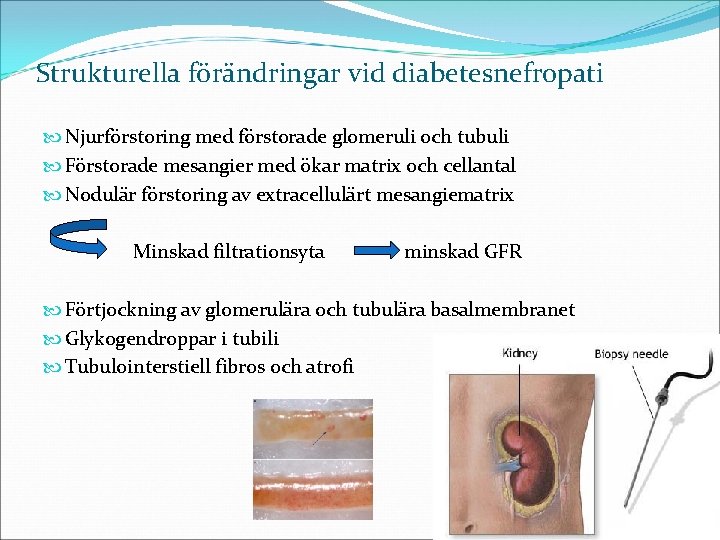 Strukturella förändringar vid diabetesnefropati

Njurförstoring med förstorade glomeruli och tubuli
Förstorade mesangier med ökar matrix och cellantal
Nodulär förstoring av extracellulärt mesangiematrix

Minskad filtrationsyta minskad GFR

Förtjockning av glomerulära och tubulära basalmembranet
Glykogendroppar i tubili
Tubulointerstiell fibros och atrofi

Kidney
Biopsy needle